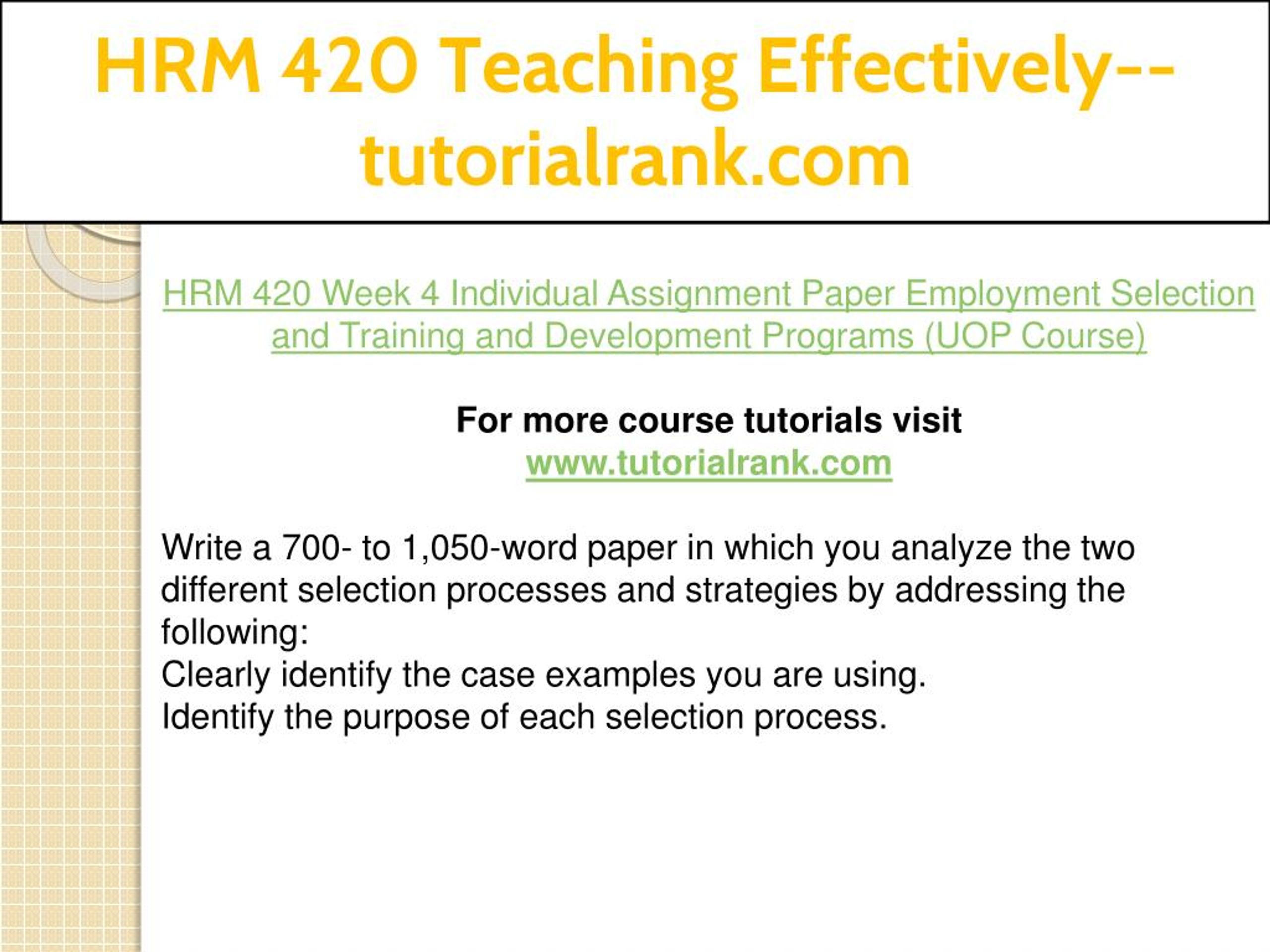 HRM 420 Teaching Effectively--tutorialrank.com

HRM 420 Week 4 Individual Assignment Paper Employment Selection and Training and Development Programs (UOP Course)

For more course tutorials visit
www.tutorialrank.com

Write a 700- to 1,050-word paper in which you analyze the two different selection processes and strategies by addressing the following:
Clearly identify the case examples you are using.
Identify the purpose of each selection process.